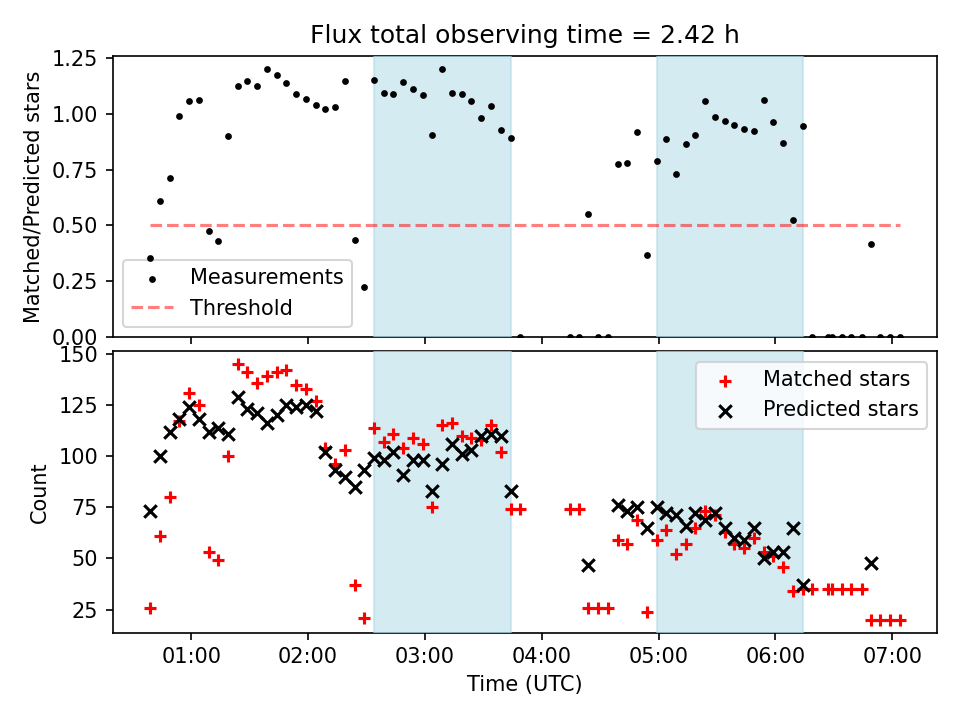 Flux total observing time = 2.42 h

Matched/Predicted stars

1.25
1.00
0.75
0.50
0.25
0.00

Measurements
Threshold

Count

150
125
100
75
50
25

Matched stars
Predicted stars

01:00
02:00
03:00
04:00
05:00
06:00
07:00

Time (UTC)